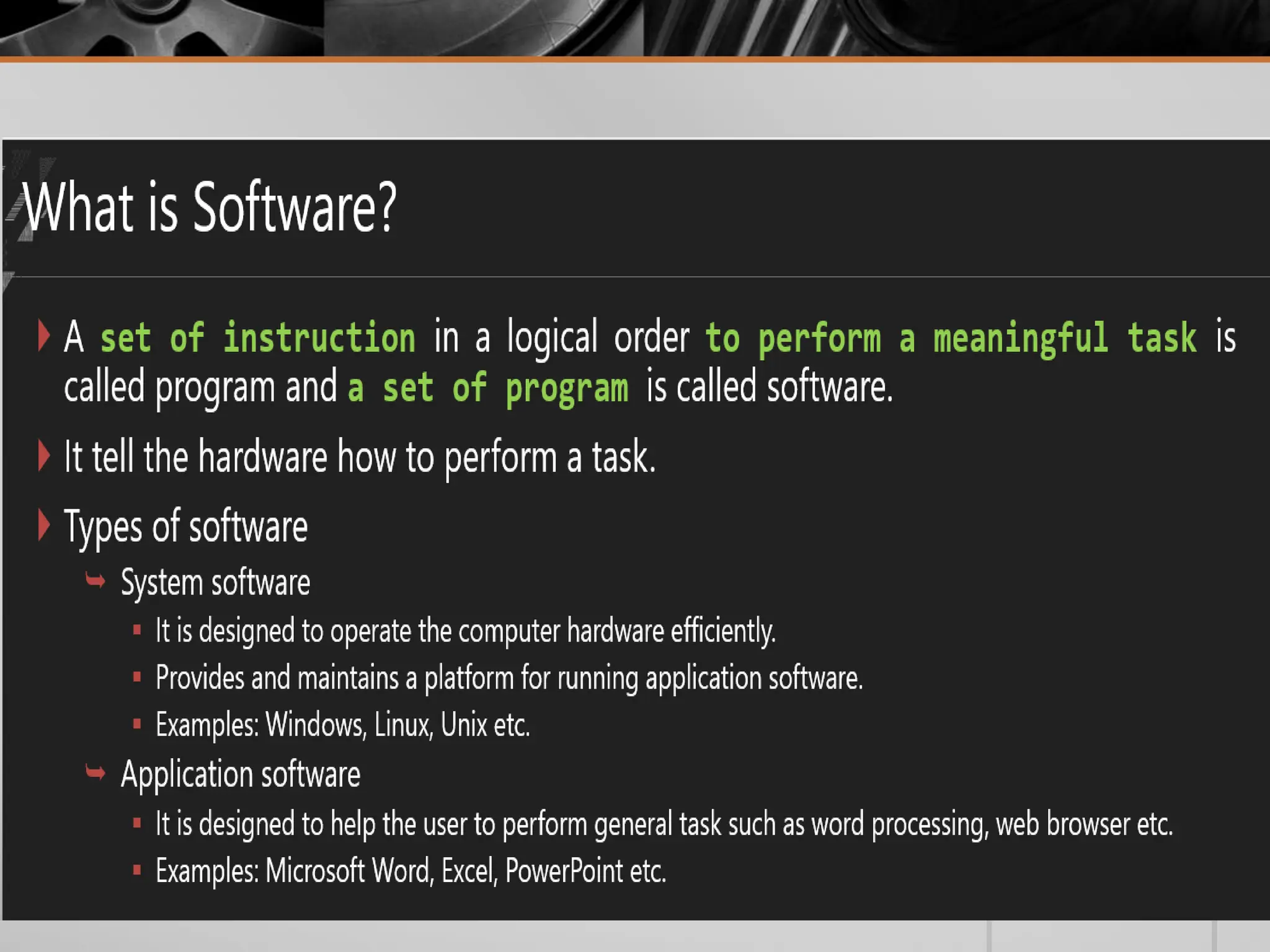 What is Software?

A set of instruction in a logical order to perform a meaningful task is called program and a set of program is called software.

It tell the hardware how to perform a task.

Types of software

System software

It is designed to operate the computer hardware efficiently.

Provides and maintains a platform for running application software.

Examples: Windows, Linux, Unix etc.

Application software

It is designed to help the user to perform general task such as word processing, web browser etc.

Examples: Microsoft Word, Excel, PowerPoint etc.